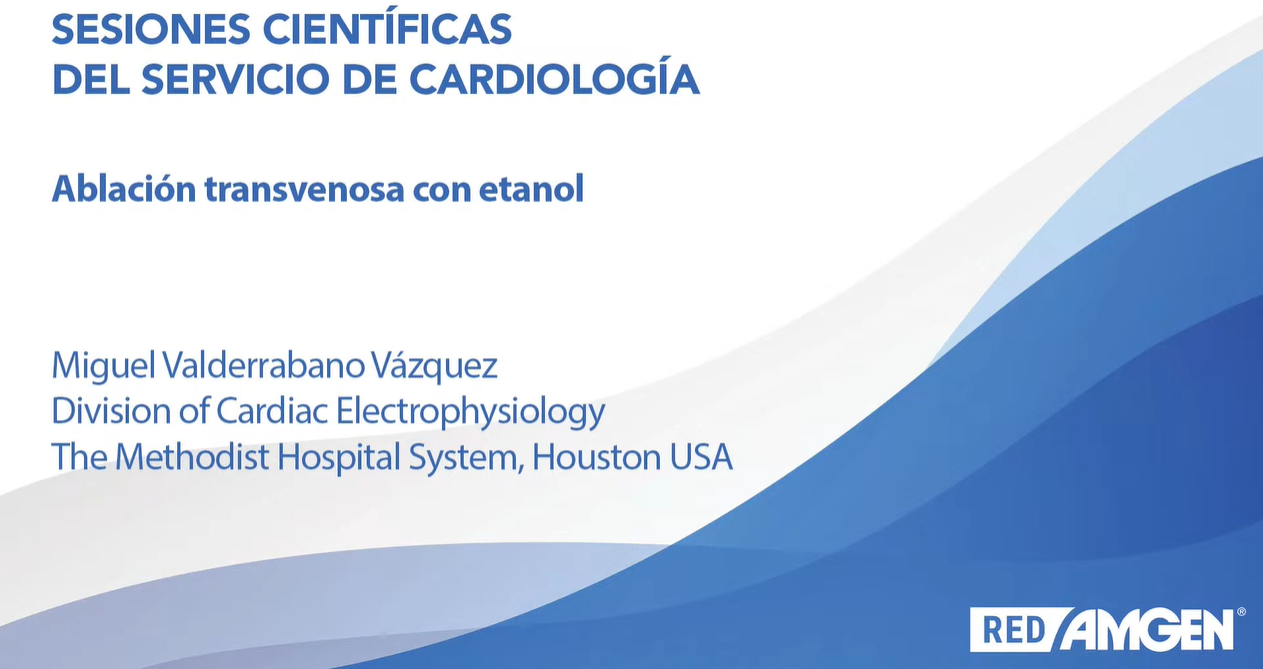 SESIONES CIENTÍFICAS
DEL SERVICIO DE CARDIOLOGÍA

Ablación transvenosa con etanol

Miguel Valderrabano Vázquez
Division of Cardiac Electrophysiology
The Methodist Hospital System, Houston USA

RED AMGEN®